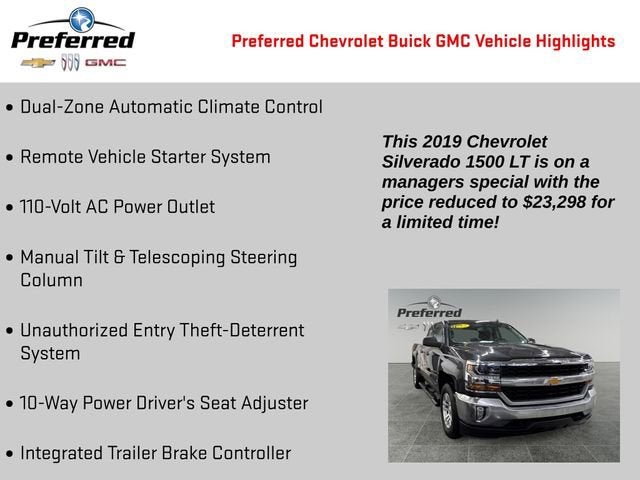 Preferred
GMC

Preferred Chevrolet Buick GMC Vehicle Highlights

• Dual-Zone Automatic Climate Control

• Remote Vehicle Starter System

• 110-Volt AC Power Outlet

• Manual Tilt & Telescoping Steering Column

• Unauthorized Entry Theft-Deterrent System

• 10-Way Power Driver's Seat Adjuster

• Integrated Trailer Brake Controller

This 2019 Chevrolet Silverado 1500 LT is on a managers special with the price reduced to $23,298 for a limited time!

Preferred